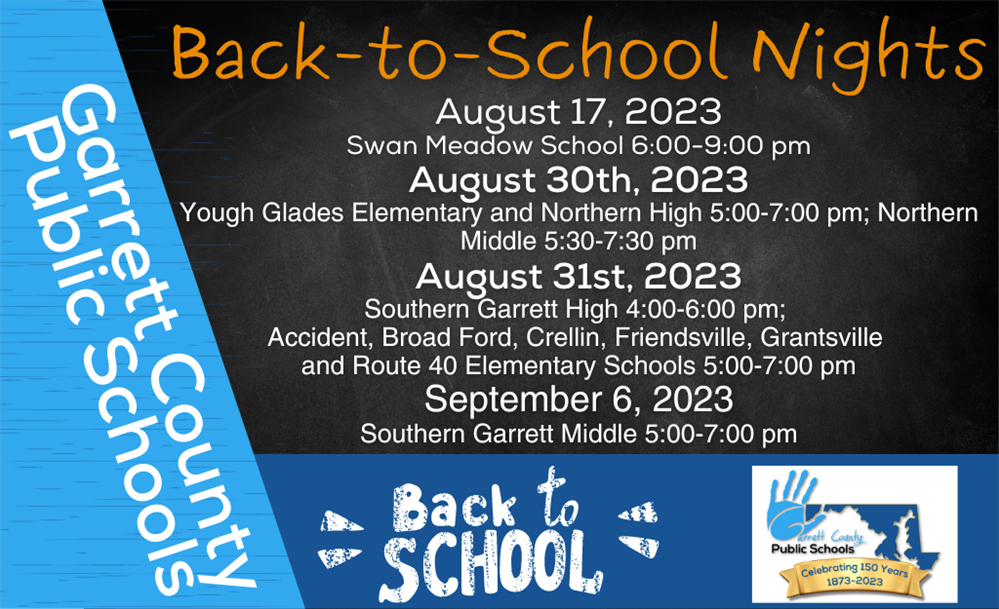 Garrett County Public Schools

Back-to-School Nights

August 17, 2023
Swan Meadow School 6:00-9:00 pm

August 30th, 2023
Yough Glades Elementary and Northern High 5:00-7:00 pm; Northern Middle 5:30-7:30 pm

August 31st, 2023
Southern Garrett High 4:00-6:00 pm; Accident, Broad Ford, Crellin, Friendsville, Grantsville and Route 40 Elementary Schools 5:00-7:00 pm

September 6, 2023
Southern Garrett Middle 5:00-7:00 pm

Back to SCHOOL

Garrett County Public Schools
Celebrating 150 Years 1873-2023